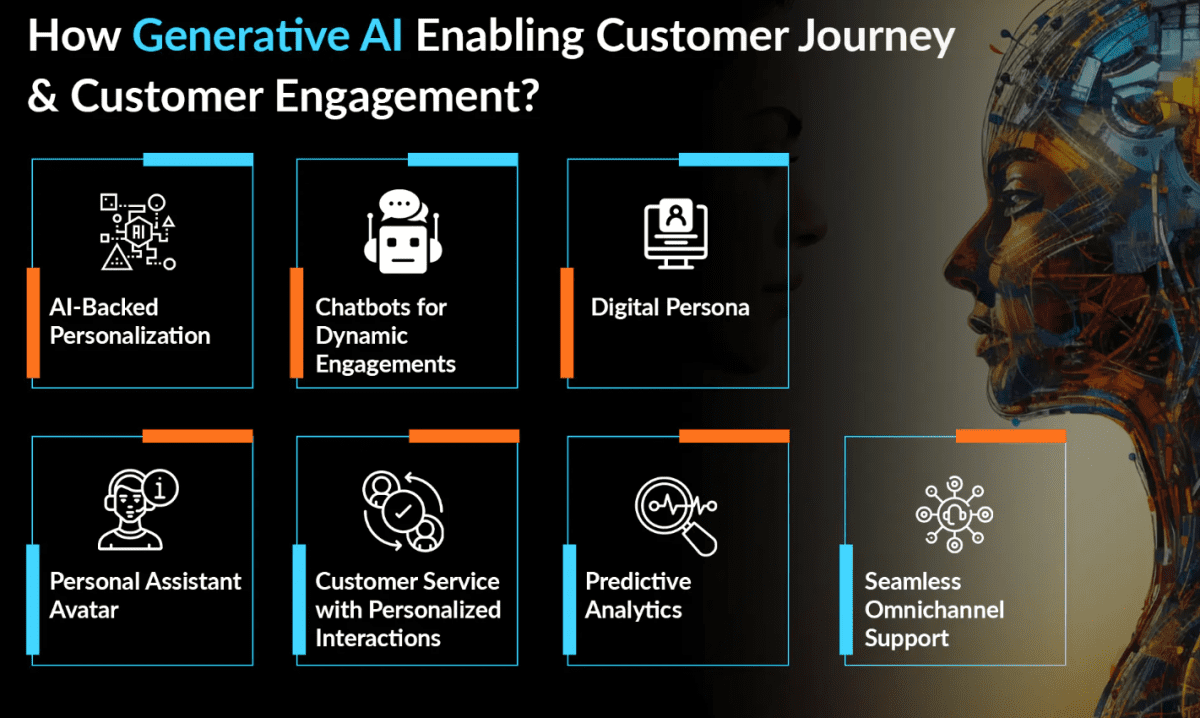 How Generative AI Enabling Customer Journey & Customer Engagement?

AI

AI-Backed Personalization

Chatbots for Dynamic Engagements

Digital Persona

Personal Assistant Avatar

Customer Service with Personalized Interactions

Predictive Analytics

Seamless Omnichannel Support